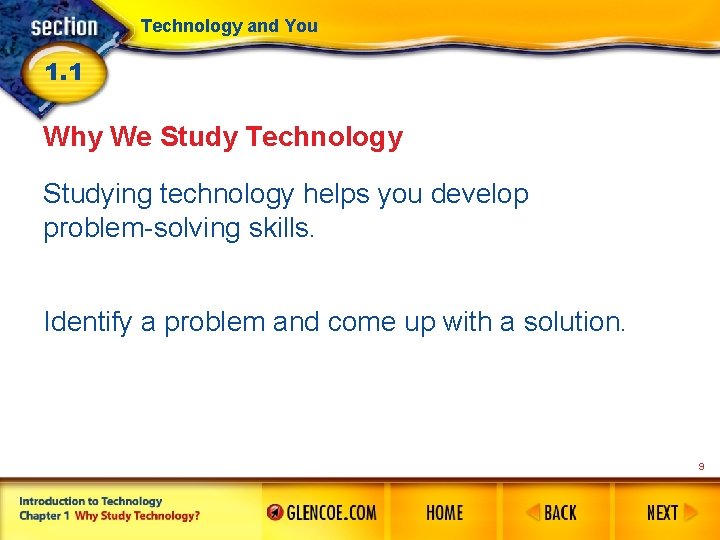 section 1.1

Technology and You

Why We Study Technology

Studying technology helps you develop problem-solving skills.

Identify a problem and come up with a solution.

9

Introduction to Technology
Chapter 1 Why Study Technology?

GLENCOE.COM

HOME

BACK

NEXT